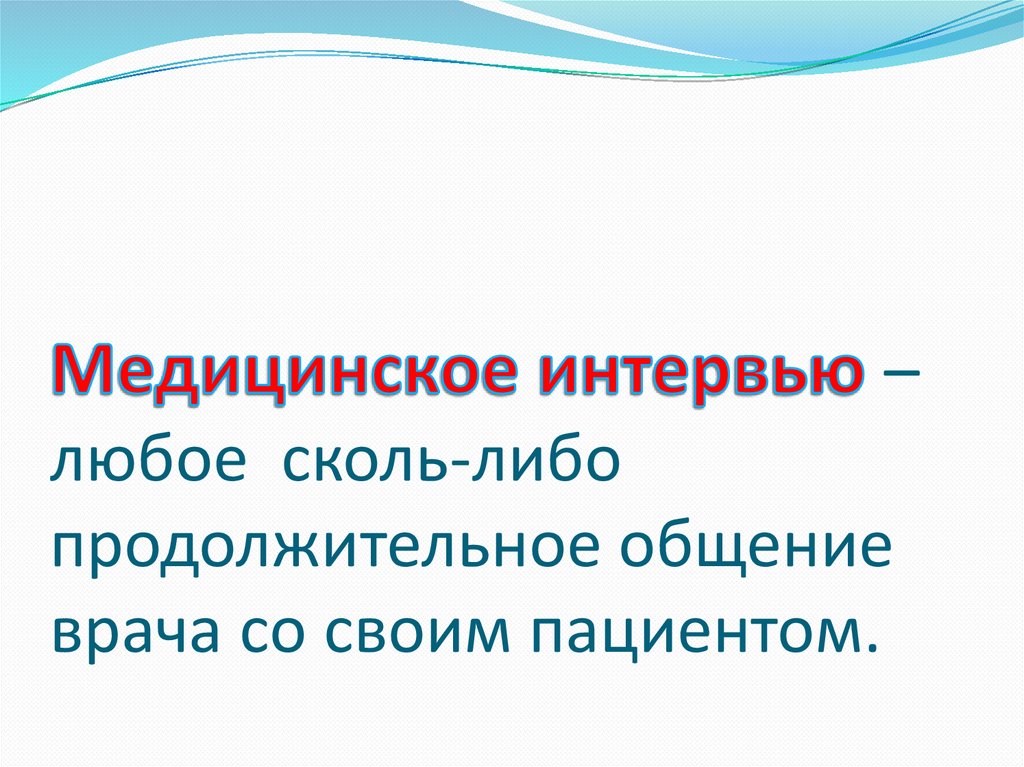 Медицинское интервью – любое сколь-либо продолжительное общение врача со своим пациентом.